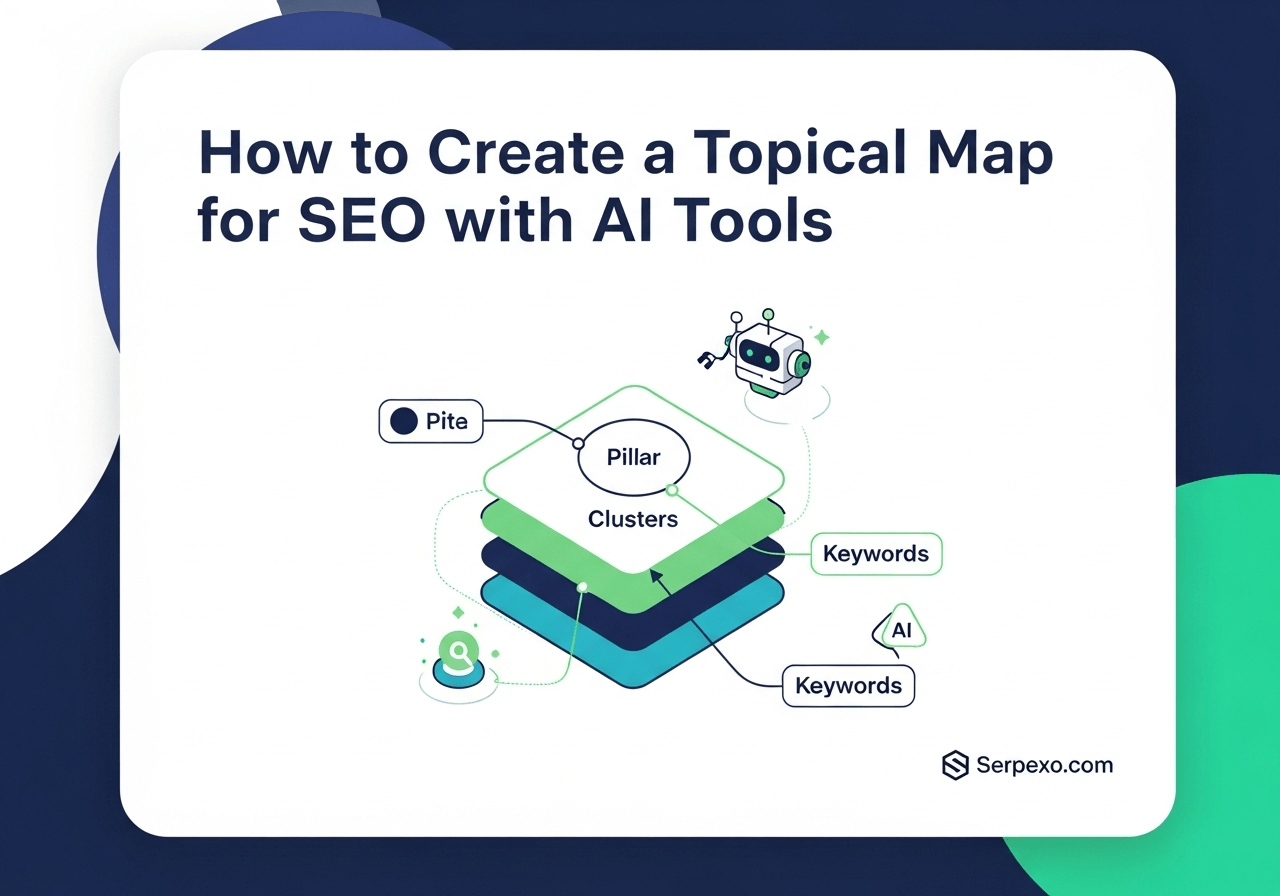 How to Create a Topical Map for SEO with AI Tools

Pite

Pillar

Clusters

Keywords

AI

Keywords

Serpexo.com